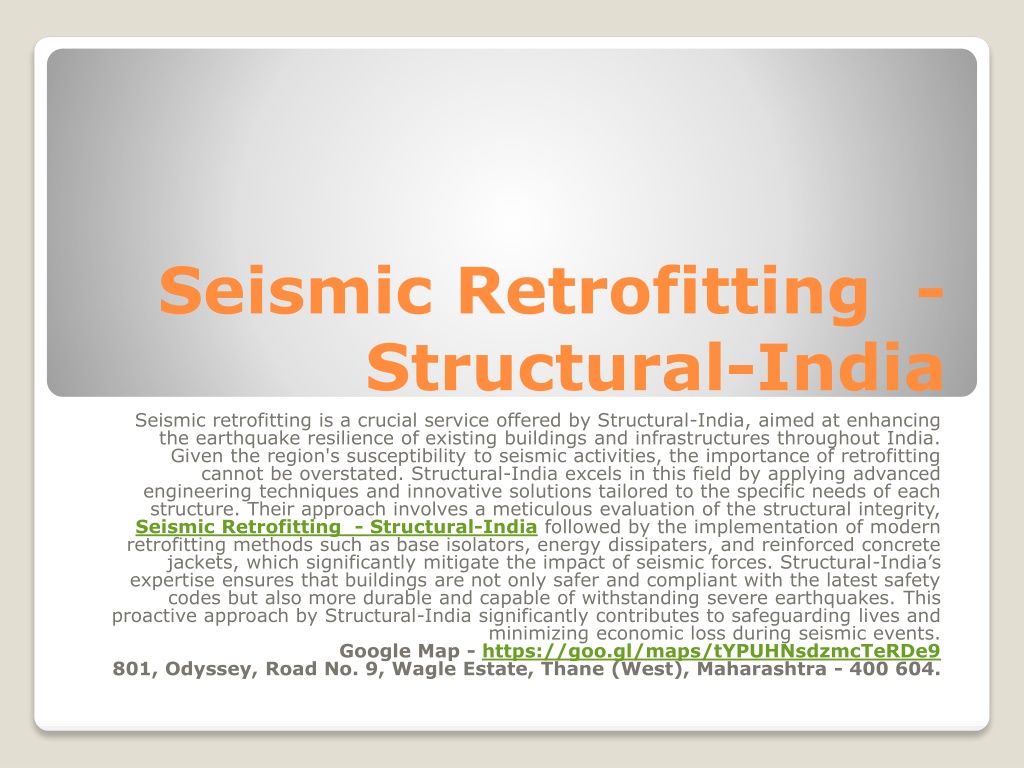 Seismic Retrofitting - Structural-India

Seismic retrofitting is a crucial service offered by Structural-India, aimed at enhancing the earthquake resilience of existing buildings and infrastructures throughout India. Given the region's susceptibility to seismic activities, the importance of retrofitting cannot be overstated. Structural-India excels in this field by applying advanced engineering techniques and innovative solutions tailored to the specific needs of each structure. Their approach involves a meticulous evaluation of the structural integrity, Seismic Retrofitting - Structural-India followed by the implementation of modern retrofitting methods such as base isolators, energy dissipaters, and reinforced concrete jackets, which significantly mitigate the impact of seismic forces. Structural-India's expertise ensures that buildings are not only safer and compliant with the latest safety codes but also more durable and capable of withstanding severe earthquakes. This proactive approach by Structural-India significantly contributes to safeguarding lives and minimizing economic loss during seismic events.
Google Map - https://goo.gl/maps/tYPUHNsdzmcTeRDe9
801, Odyssey, Road No. 9, Wagle Estate, Thane (West), Maharashtra - 400 604.